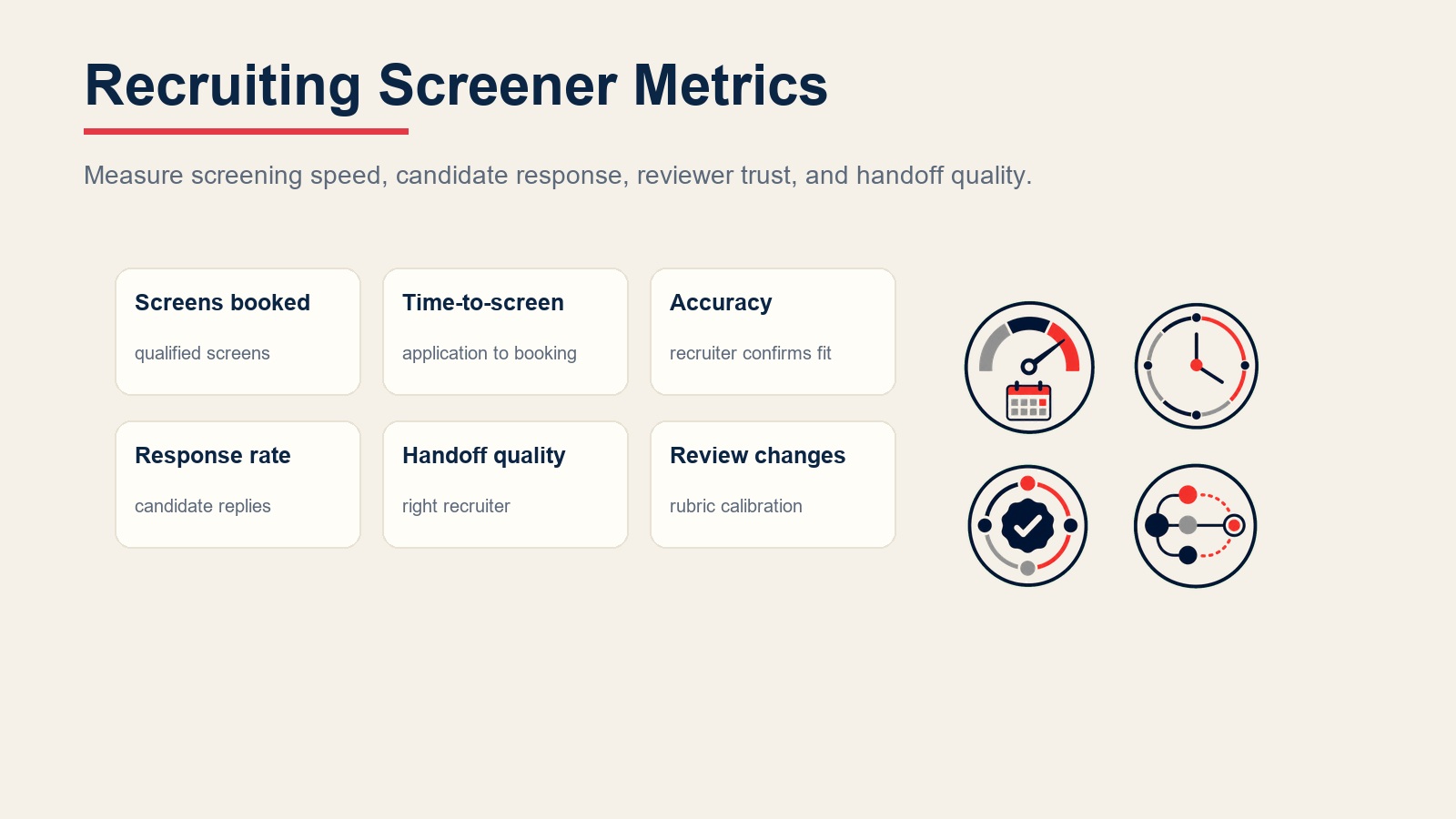 Recruiting Screener Metrics

Measure screening speed, candidate response, reviewer trust, and handoff quality.

Screens booked

qualified screens

Time-to-screen

application to booking

Accuracy

recruiter confirms fit

Response rate

candidate replies

Handoff quality

right recruiter

Review changes

rubric calibration